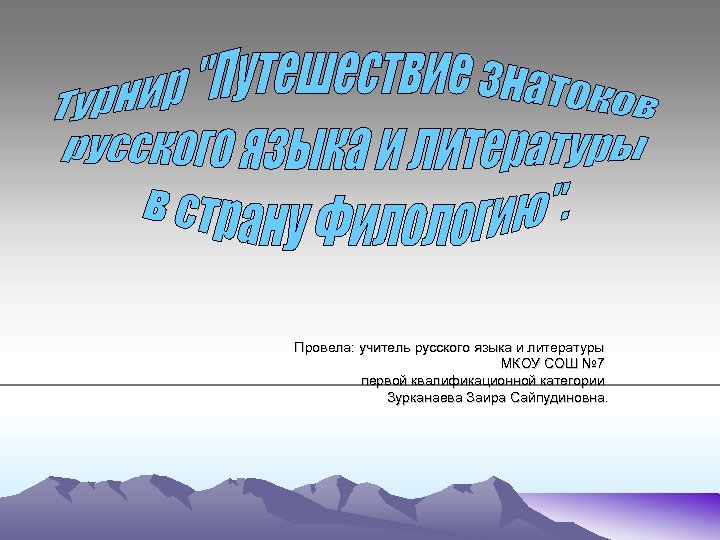 Турнир "Путешествие знатоков русского языка и литературы в страну Филологию".

Провела: учитель русского языка и литературы
МКОУ СОШ №7
первой квалификационной категории
Зурканаева Заира Сайпудиновна.